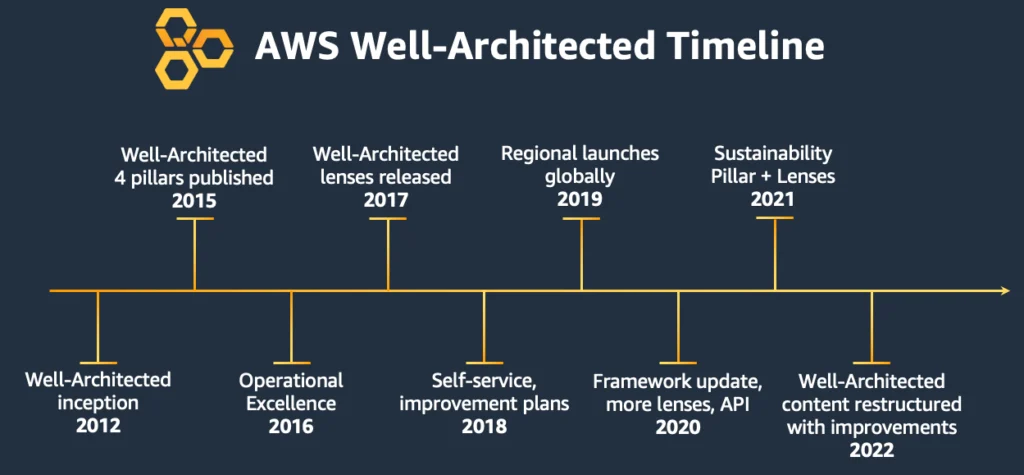 AWS Well-Architected Timeline

Well-Architected 4 pillars published
2015

Well-Architected lenses released
2017

Regional launches globally
2019

Sustainability Pillar + Lenses
2021

Well-Architected inception
2012

Operational Excellence
2016

Self-service, improvement plans
2018

Framework update, more lenses, API
2020

Well-Architected content restructured with improvements
2022